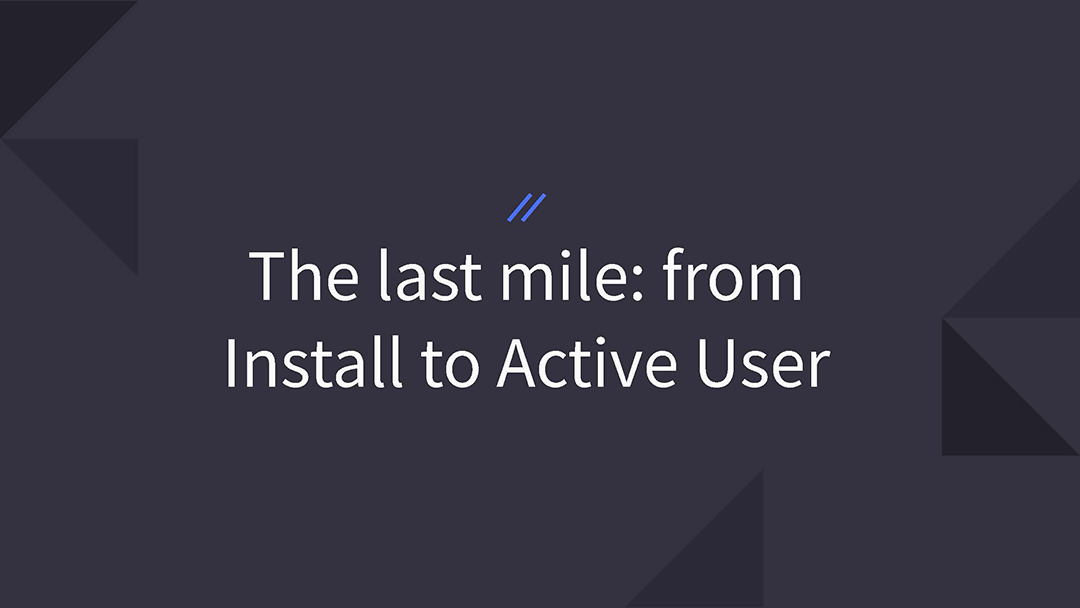 //
The last mile: from Install to Active User